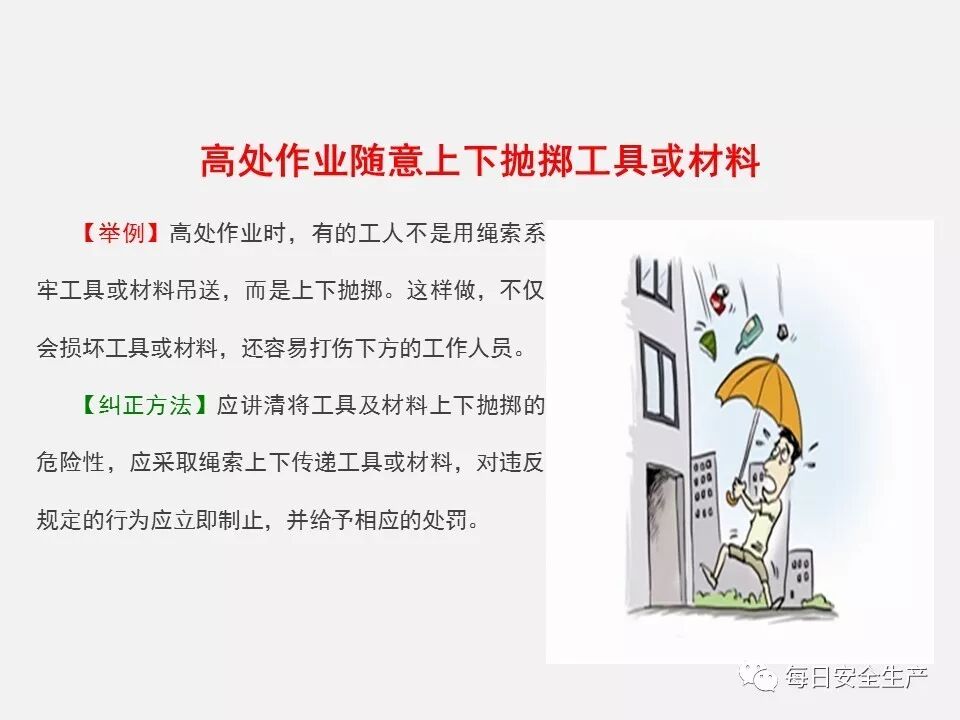 高处作业随意上下抛掷工具或材料

【举例】高处作业时，有的工人不是用绳索系牢工具或材料吊送，而是上下抛掷。这样做，不仅会损坏工具或材料，还容易打伤下方的工作人员。

【纠正方法】应讲清将工具及材料上下抛掷的危险性，应采取绳索上下传递工具或材料，对违反规定的行为应立即制止，并给予相应的处罚。

每日安全生产